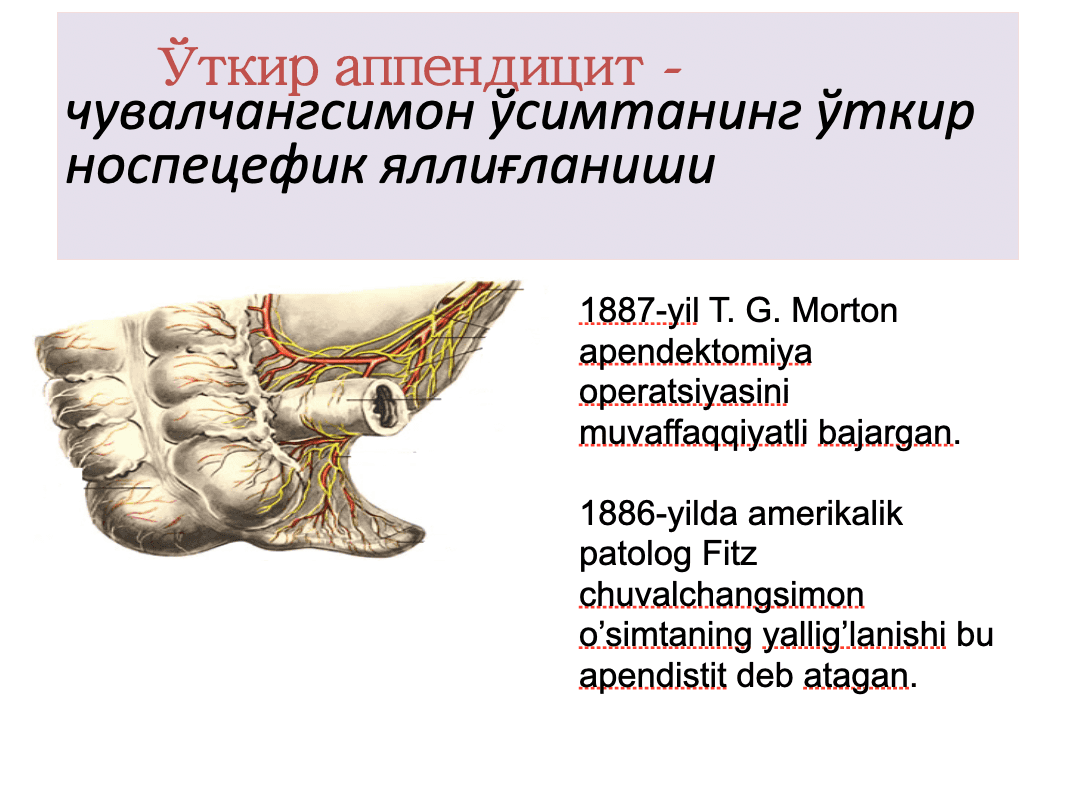 Ўткир аппендицит - чувалчангсимон ўсимтанинг ўткир носпецефик яллиғланиши

1887-yil T. G. Morton apendektomiya operatsiyasini muvaffaqqiyatli bajargan.

1886-yilda amerikalik patolog Fitz chuvalchangsimon o'simtaning yallig'lanishi bu apendistit deb atagan.